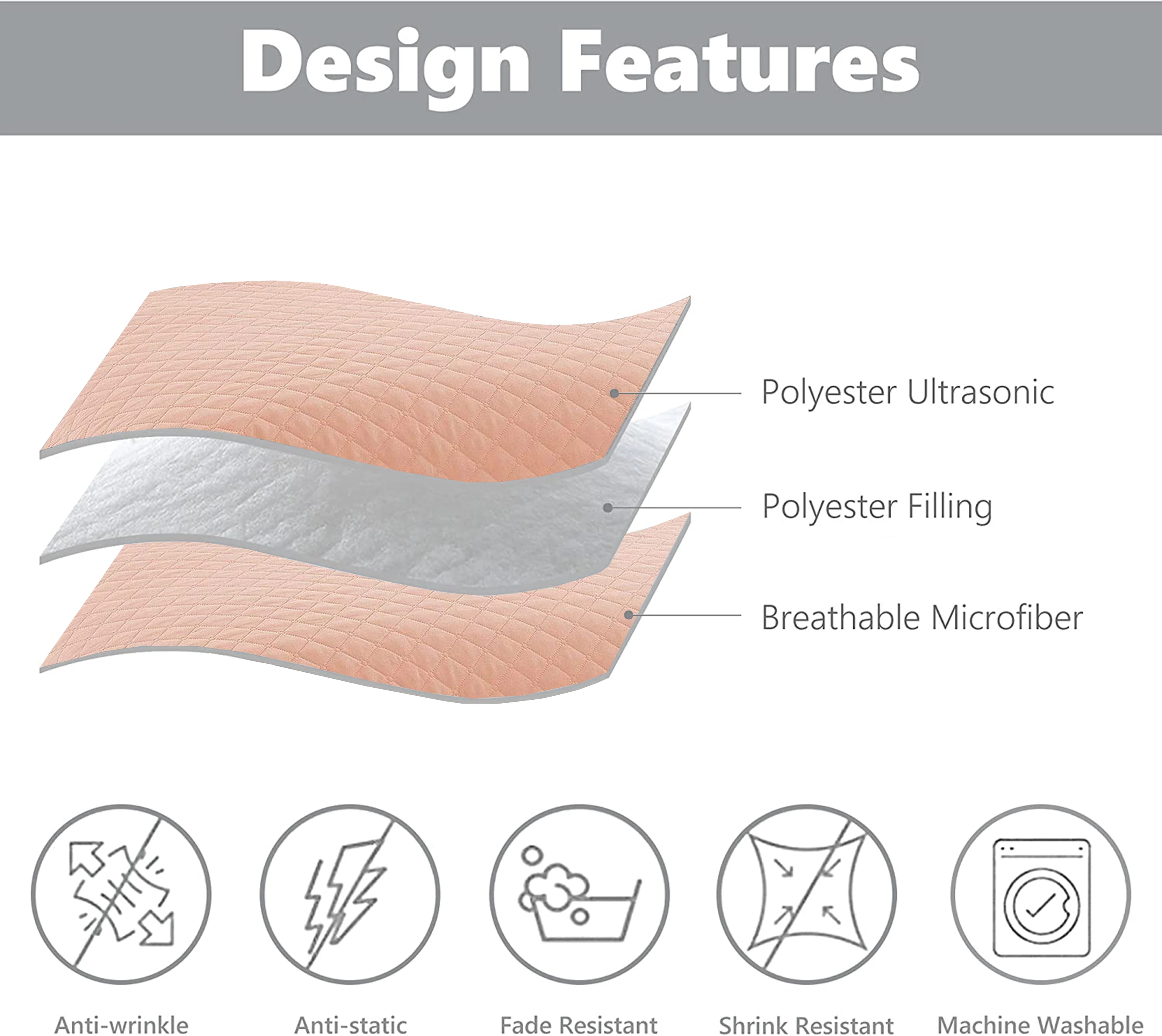 Design Features

Polyester Ultrasonic

Polyester Filling

Breathable Microfiber

Anti-wrinkle

Anti-static

Fade Resistant

Shrink Resistant

Machine Washable